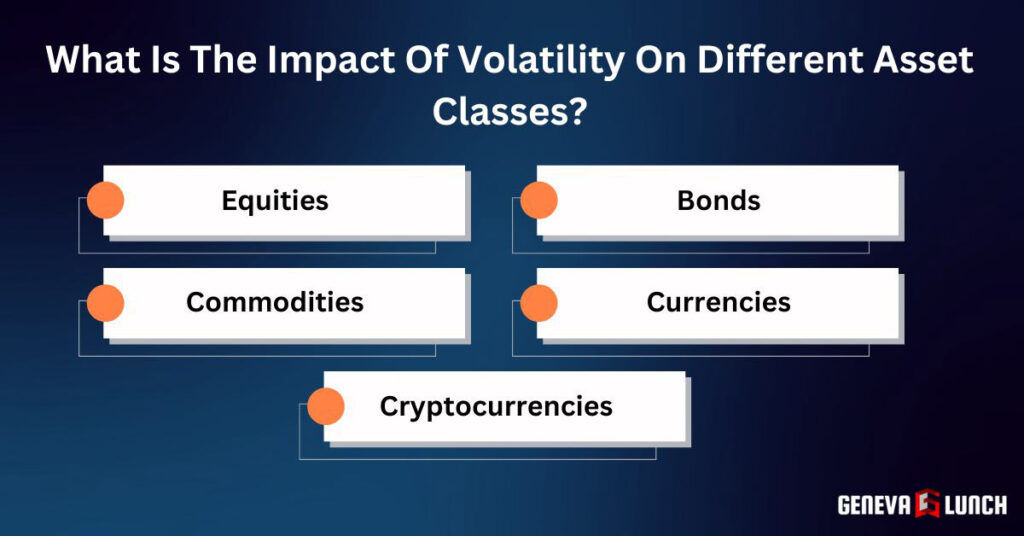 What Is The Impact Of Volatility On Different Asset Classes?

Equities

Bonds

Commodities

Currencies

Cryptocurrencies

GENEVA LUNCH